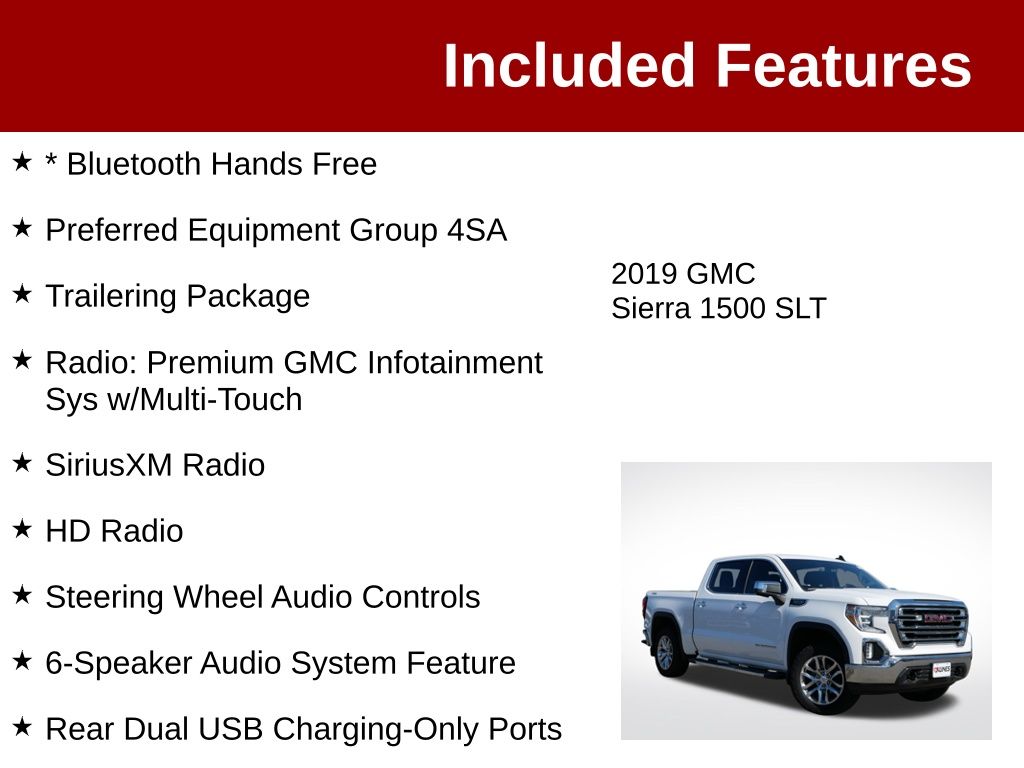 Included Features

★ * Bluetooth Hands Free

★ Preferred Equipment Group 4SA

★ Trailering Package

★ Radio: Premium GMC Infotainment Sys w/Multi-Touch

★ SiriusXM Radio

★ HD Radio

★ Steering Wheel Audio Controls

★ 6-Speaker Audio System Feature

★ Rear Dual USB Charging-Only Ports

2019 GMC
Sierra 1500 SLT

GMC